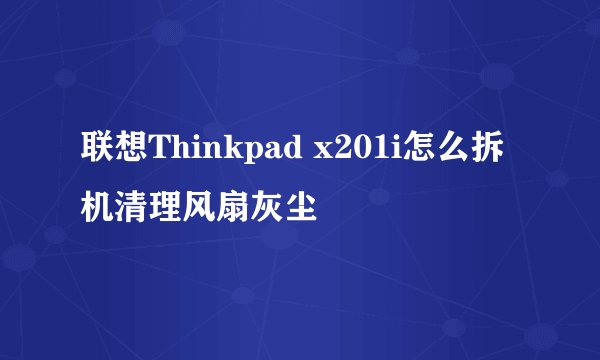 联想Thinkpad x201i怎么拆机清理风扇灰尘